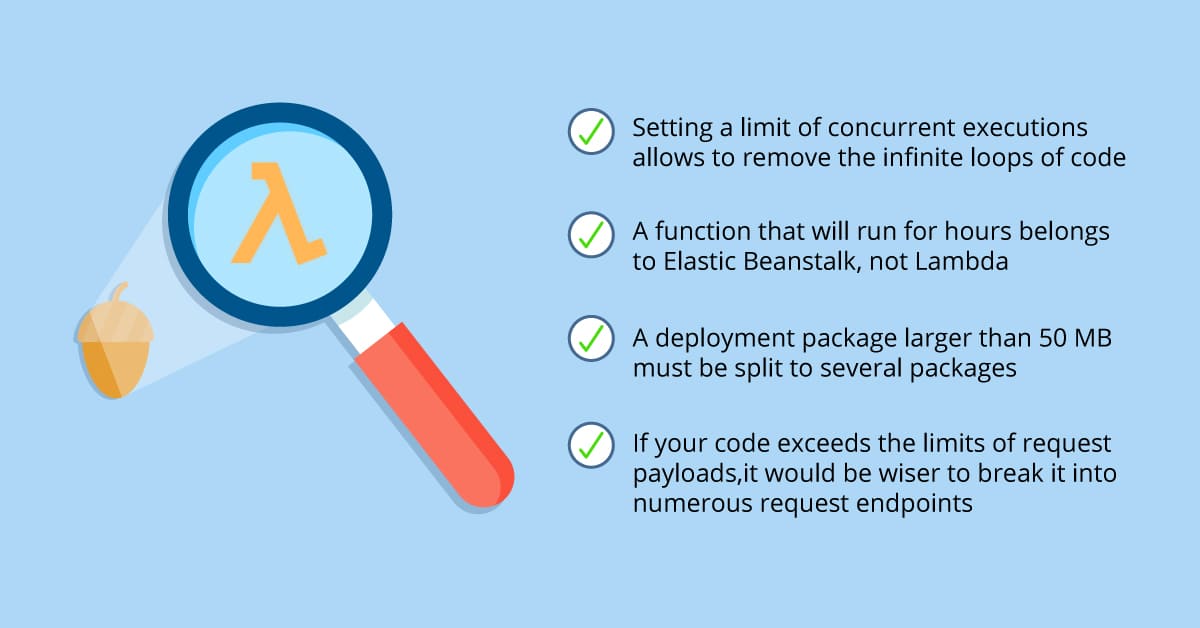 λ

Setting a limit of concurrent executions allows to remove the infinite loops of code

A function that will run for hours belongs to Elastic Beanstalk, not Lambda

A deployment package larger than 50 MB must be split to several packages

If your code exceeds the limits of request payloads,it would be wiser to break it into numerous request endpoints